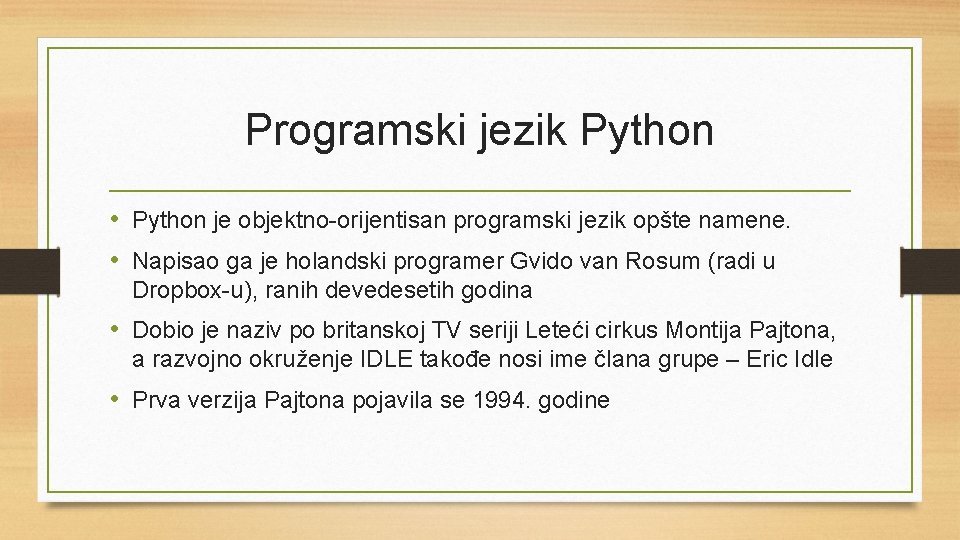 Programski jezik Python

• Python je objektno-orijentisan programski jezik opšte namene.
• Napisao ga je holandski programer Gvido van Rosum (radi u Dropbox-u), ranih devedesetih godina
• Dobio je naziv po britanskoj TV seriji Leteći cirkus Montija Pajtona, a razvojno okruženje IDLE takođe nosi ime člana grupe – Eric Idle
• Prva verzija Pajtona pojavila se 1994. godine